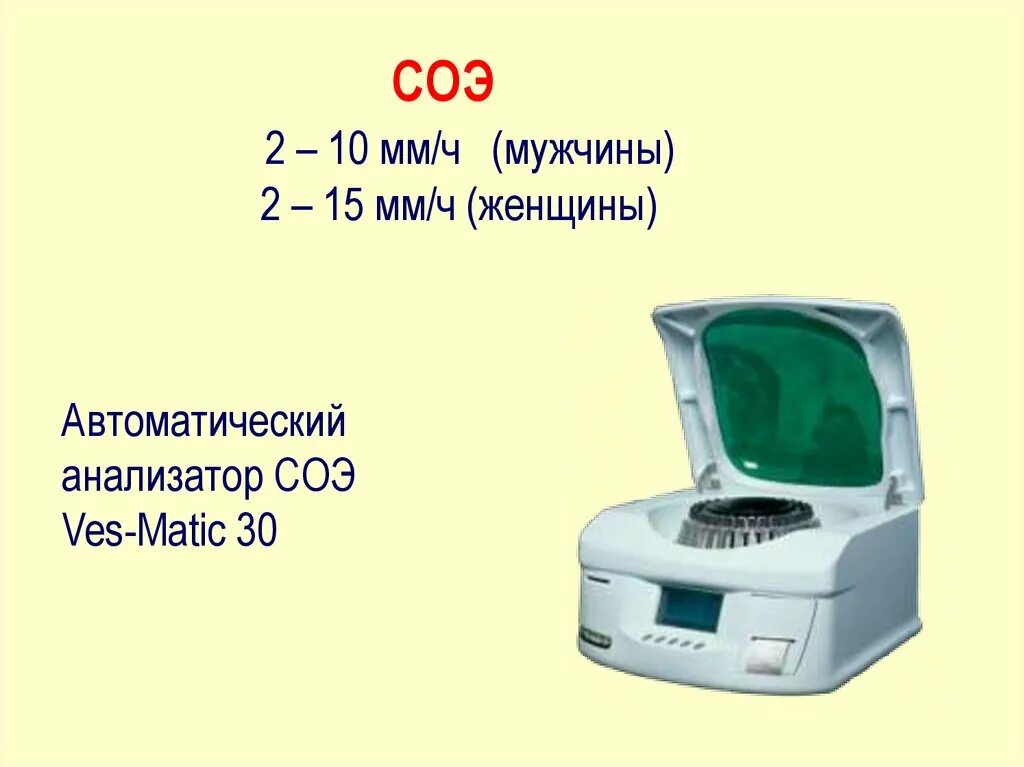 СОЭ

2 – 10 мм/ч (мужчины)
2 – 15 мм/ч (женщины)

Автоматический анализатор СОЭ Ves-Matic 30